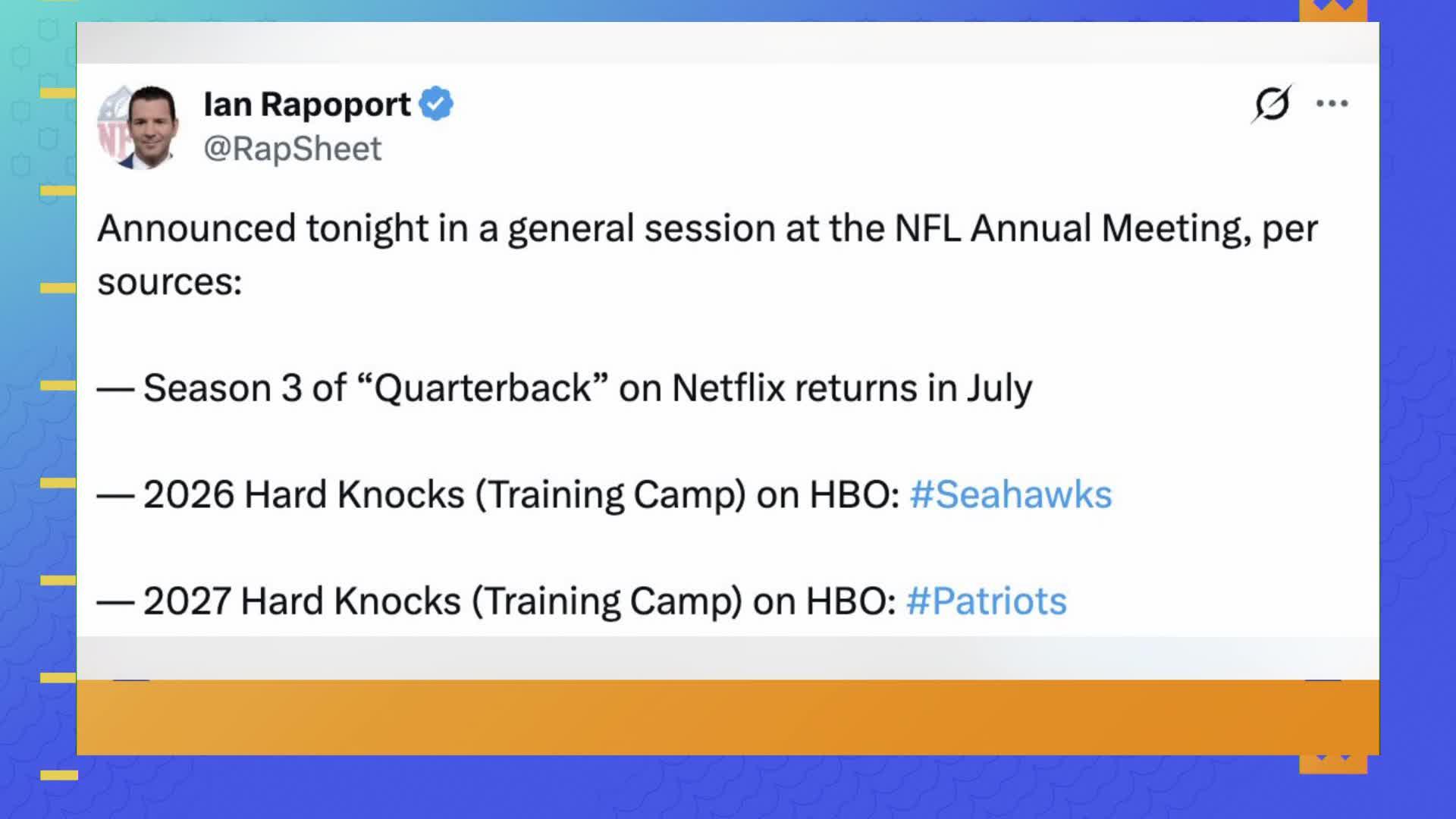 Ian Rapoport
@RapSheet

Announced tonight in a general session at the NFL Annual Meeting, per sources:

— Season 3 of “Quarterback” on Netflix returns in July

— 2026 Hard Knocks (Training Camp) on HBO: #Seahawks

— 2027 Hard Knocks (Training Camp) on HBO: #Patriots